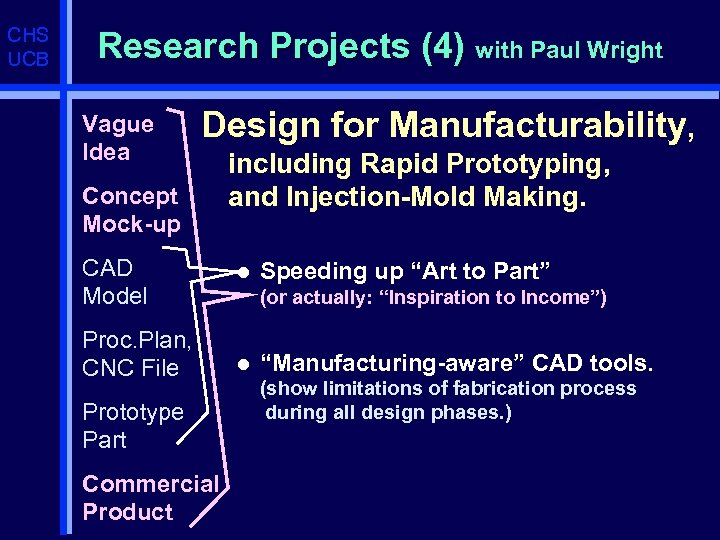 CHS
UCB

Research Projects (4) with Paul Wright

Vague Idea

Concept Mock-up

CAD Model

Proc.Plan, CNC File

Prototype Part

Commercial Product

Design for Manufacturability, including Rapid Prototyping, and Injection-Mold Making.

● Speeding up “Art to Part” (or actually: “Inspiration to Income”)

● “Manufacturing-aware” CAD tools. (show limitations of fabrication process during all design phases.)